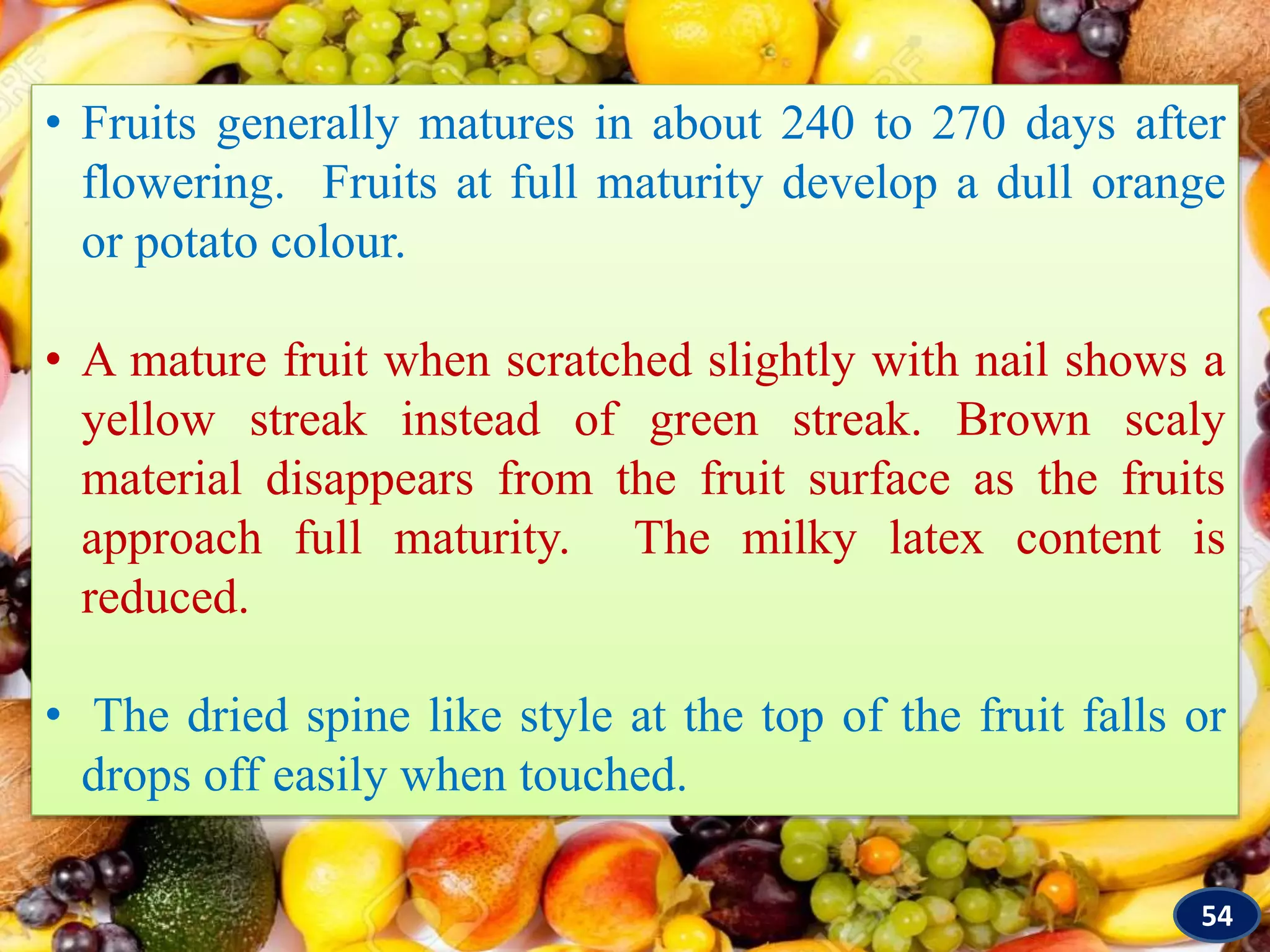 • Fruits generally matures in about 240 to 270 days after flowering. Fruits at full maturity develop a dull orange or potato colour.

• A mature fruit when scratched slightly with nail shows a yellow streak instead of green streak. Brown scaly material disappears from the fruit surface as the fruits approach full maturity. The milky latex content is reduced.

• The dried spine like style at the top of the fruit falls or drops off easily when touched.

54